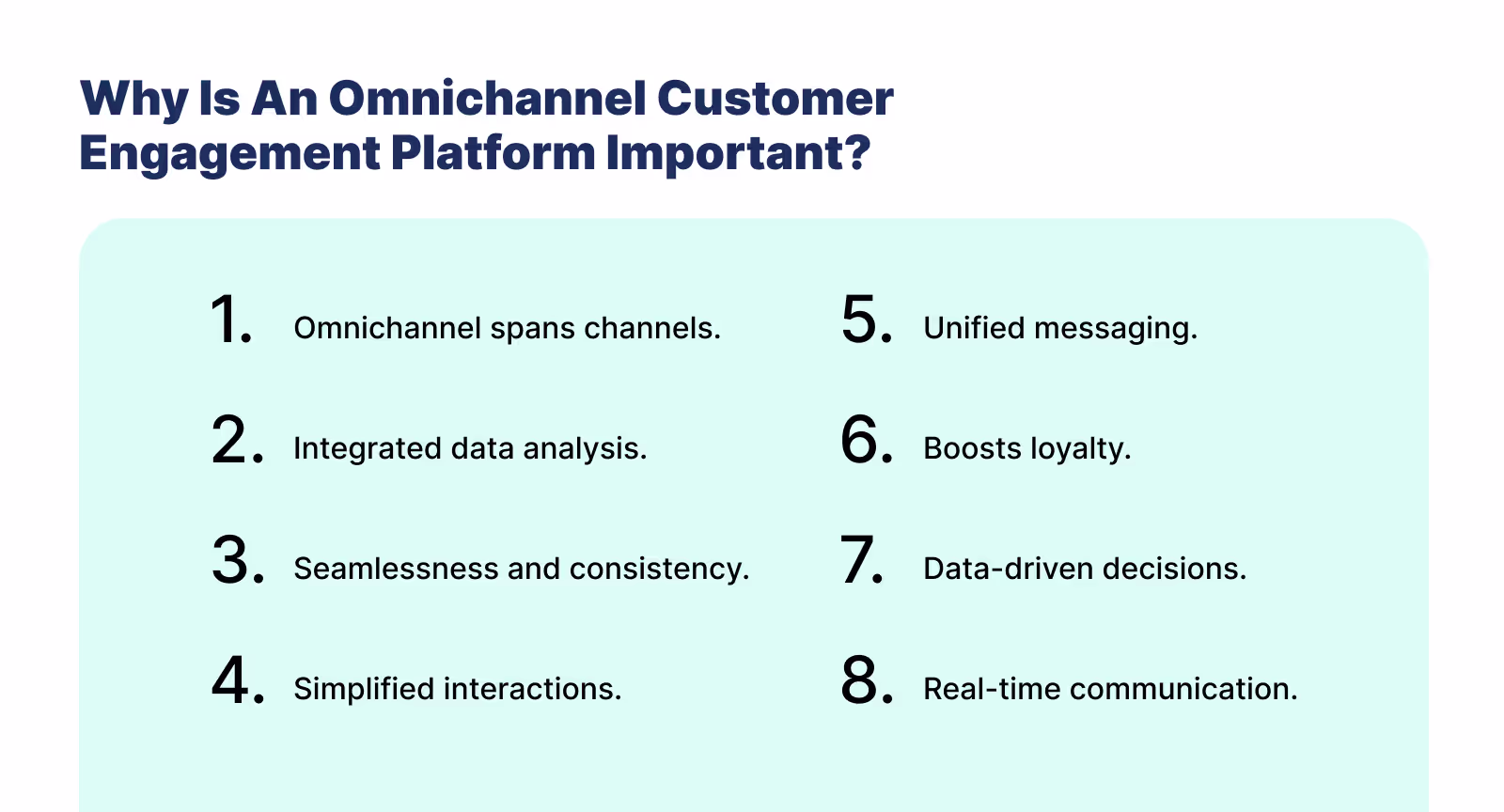 Why Is An Omnichannel Customer Engagement Platform Important?

1. Omnichannel spans channels.

2. Integrated data analysis.

3. Seamlessness and consistency.

4. Simplified interactions.

5. Unified messaging.

6. Boosts loyalty.

7. Data-driven decisions.

8. Real-time communication.